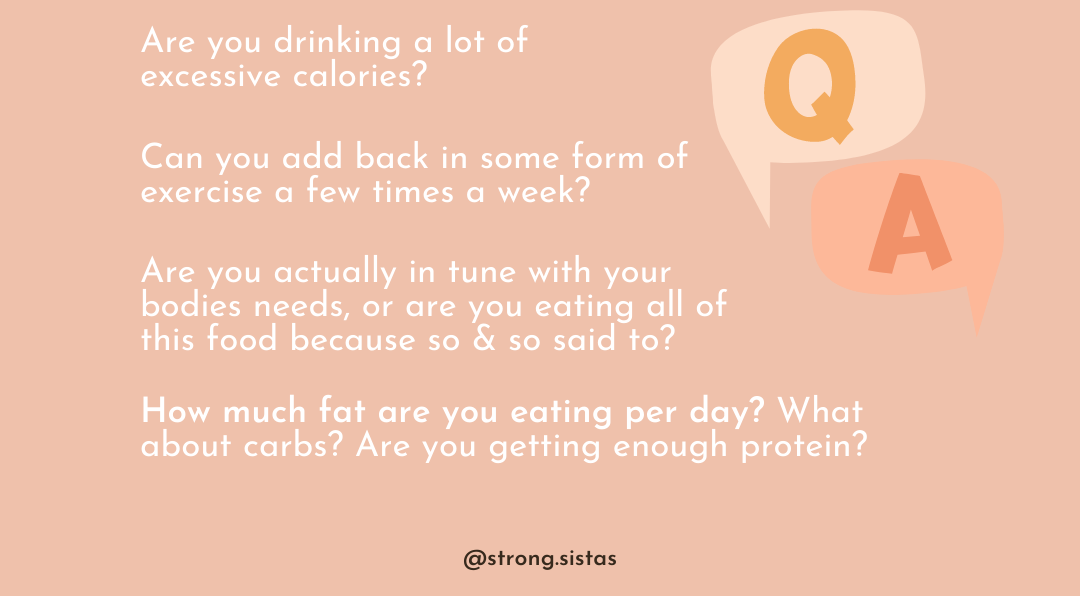 Are you drinking a lot of excessive calories?

Can you add back in some form of exercise a few times a week?

Are you actually in tune with your bodies needs, or are you eating all of this food because so & so said to?

How much fat are you eating per day? What about carbs? Are you getting enough protein?

Q

A

@strong.sistas